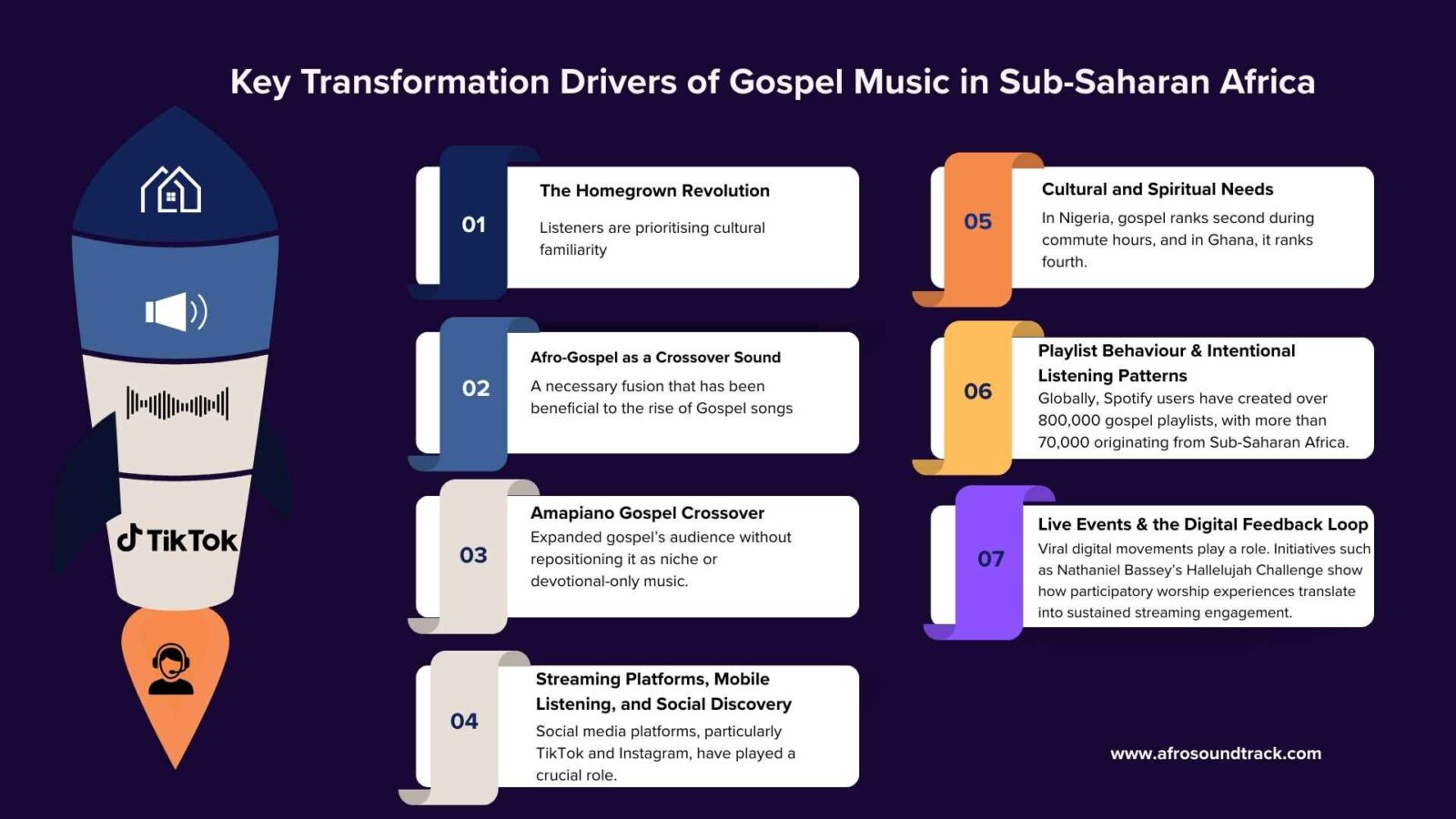 Key Transformation Drivers of Gospel Music in Sub-Saharan Africa

TikTok

01
The Homegrown Revolution
Listeners are prioritising cultural familiarity

02
Afro-Gospel as a Crossover Sound
A necessary fusion that has been beneficial to the rise of Gospel songs

03
Amapiano Gospel Crossover
Expanded gospel's audience without repositioning it as niche or devotional-only music.

04
Streaming Platforms, Mobile Listening, and Social Discovery
Social media platforms, particularly TikTok and Instagram, have played a crucial role.

05
Cultural and Spiritual Needs
In Nigeria, gospel ranks second during commute hours, and in Ghana, it ranks fourth.

06
Playlist Behaviour & Intentional Listening Patterns
Globally, Spotify users have created over 800,000 gospel playlists, with more than 70,000 originating from Sub-Saharan Africa.

07
Live Events & the Digital Feedback Loop
Viral digital movements play a role. Initiatives such as Nathaniel Bassey's Hallelujah Challenge show how participatory worship experiences translate into sustained streaming engagement.

www.afrosoundtrack.com